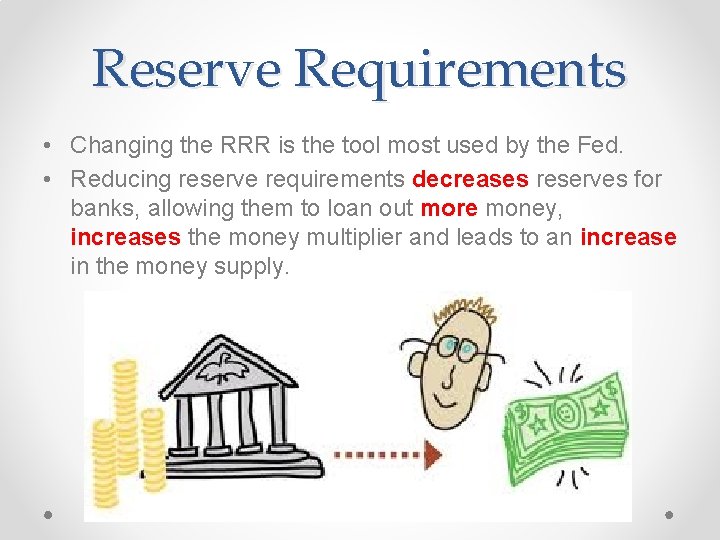 Reserve Requirements

• Changing the RRR is the tool most used by the Fed.
• Reducing reserve requirements decreases reserves for banks, allowing them to loan out more money, increases the money multiplier and leads to an increase in the money supply.